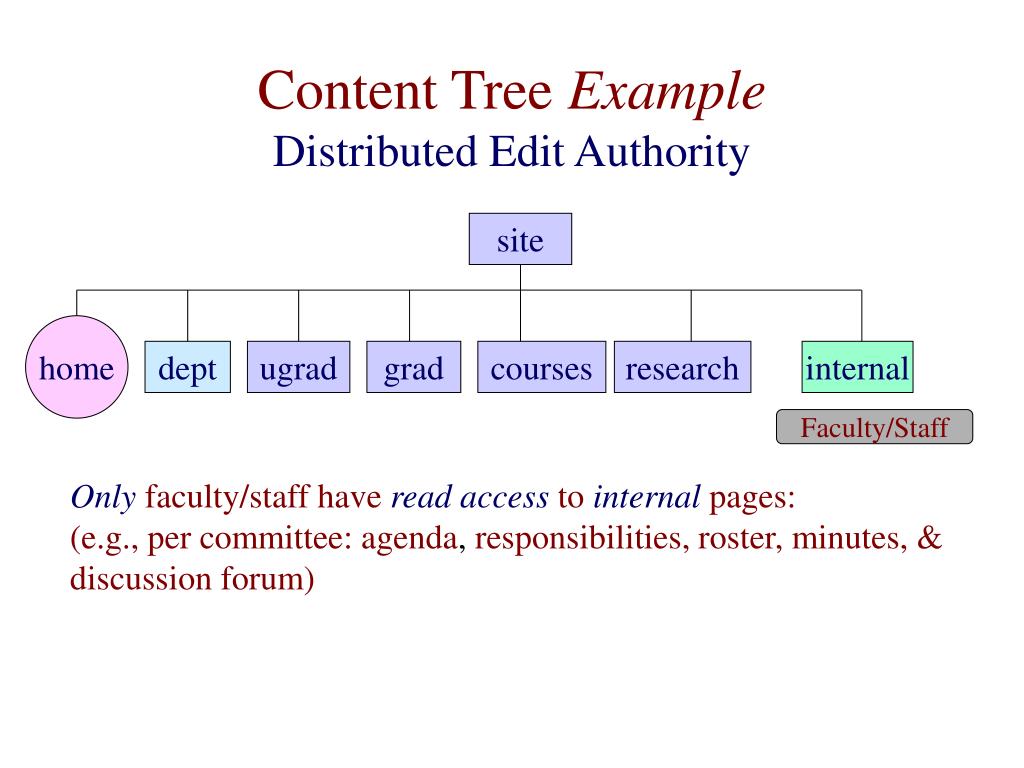 Content Tree Example
Distributed Edit Authority

site

home
dept
ugrad
grad
courses
research
internal

Faculty/Staff

Only faculty/staff have read access to internal pages:
(e.g., per committee: agenda, responsibilities, roster, minutes, & discussion forum)